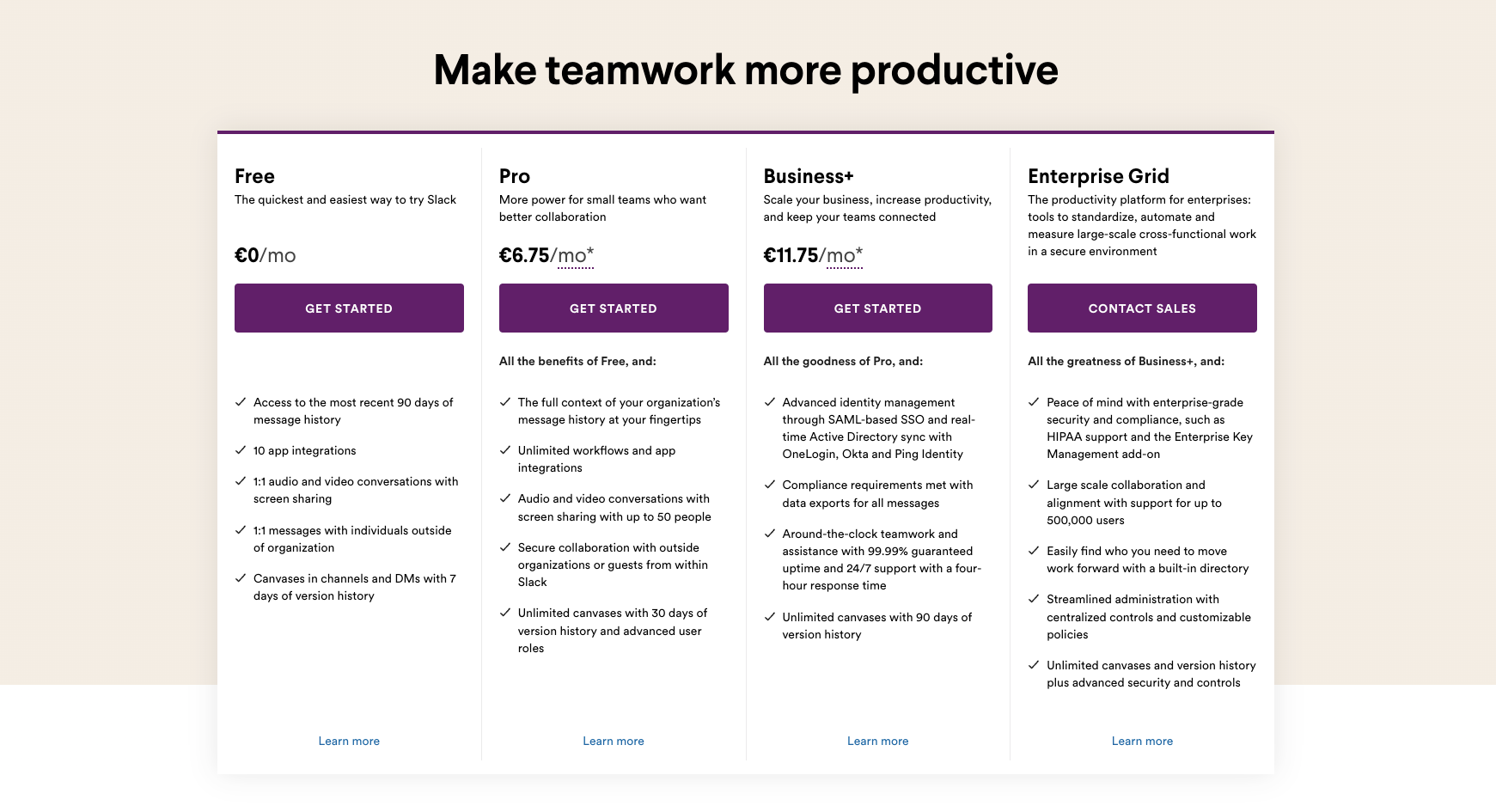 Make teamwork more productive

Free
The quickest and easiest way to try Slack

€0/mo

GET STARTED

✓ Access to the most recent 90 days of message history
✓ 10 app integrations
✓ 1:1 audio and video conversations with screen sharing
✓ 1:1 messages with individuals outside of organization
✓ Canvases in channels and DMs with 7 days of version history

Learn more

Pro
More power for small teams who want better collaboration

€6.75/mo*

GET STARTED

All the benefits of Free, and:

✓ The full context of your organization's message history at your fingertips
✓ Unlimited workflows and app integrations
✓ Audio and video conversations with screen sharing with up to 50 people
✓ Secure collaboration with outside organizations or guests from within Slack
✓ Unlimited canvases with 30 days of version history and advanced user roles

Learn more

Business+
Scale your business, increase productivity, and keep your teams connected

€11.75/mo*

GET STARTED

All the goodness of Pro, and:

✓ Advanced identity management through SAML-based SSO and real-time Active Directory sync with OneLogin, Okta and Ping Identity
✓ Compliance requirements met with data exports for all messages
✓ Around-the-clock teamwork and assistance with 99.99% guaranteed uptime and 24/7 support with a four-hour response time
✓ Unlimited canvases with 90 days of version history

Learn more

Enterprise Grid
The productivity platform for enterprises: tools to standardize, automate and measure large-scale cross-functional work in a secure environment

CONTACT SALES

All the greatness of Business+, and:

✓ Peace of mind with enterprise-grade security and compliance, such as HIPAA support and the Enterprise Key Management add-on
✓ Large scale collaboration and alignment with support for up to 500,000 users
✓ Easily find who you need to move work forward with a built-in directory
✓ Streamlined administration with centralized controls and customizable policies
✓ Unlimited canvases and version history plus advanced security and controls

Learn more